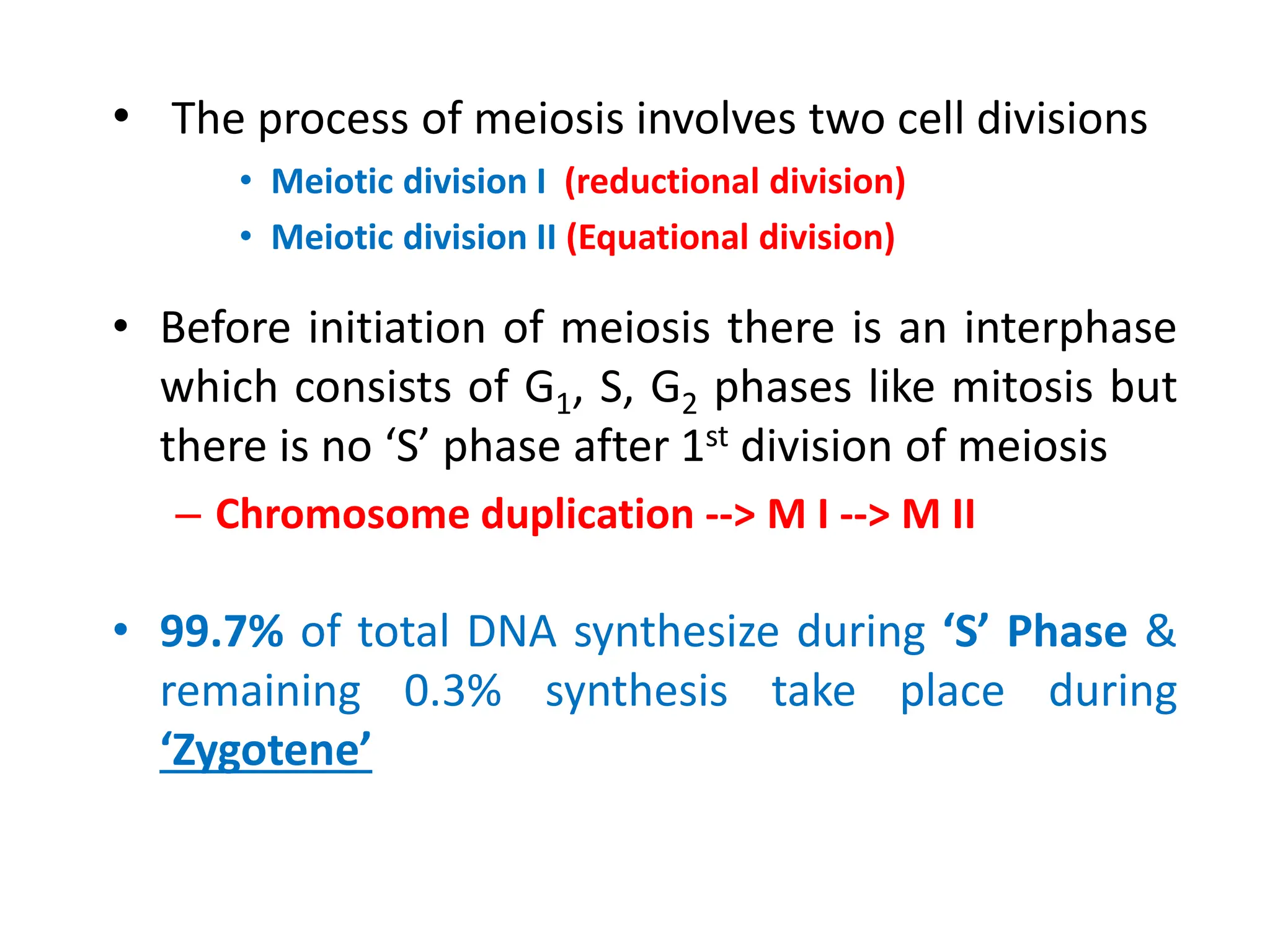 • The process of meiosis involves two cell divisions

• Meiotic division I (reductional division)
• Meiotic division II (Equational division)

• Before initiation of meiosis there is an interphase which consists of $G_1$, S, $G_2$ phases like mitosis but there is no ‘S’ phase after $1^{st}$ division of meiosis

– Chromosome duplication --> M I --> M II

• 99.7% of total DNA synthesize during ‘S’ Phase & remaining 0.3% synthesis take place during ‘Zygotene’